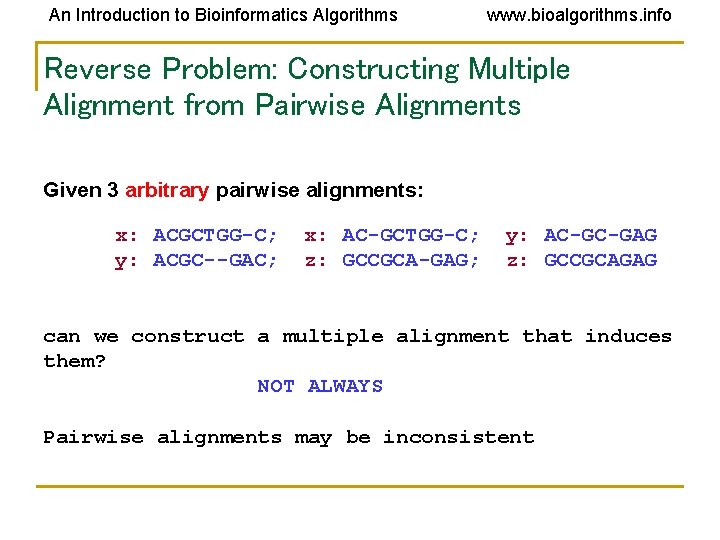 An Introduction to Bioinformatics Algorithms www.bioalgorithms.info

Reverse Problem: Constructing Multiple Alignment from Pairwise Alignments

Given 3 arbitrary pairwise alignments:

x: ACGCTGG-C; x: AC-GCTGG-C; y: AC-GC-GAG
y: ACGC--GAC; z: GCCGCA-GAG; z: GCCGCAGAG

can we construct a multiple alignment that induces them?

NOT ALWAYS

Pairwise alignments may be inconsistent